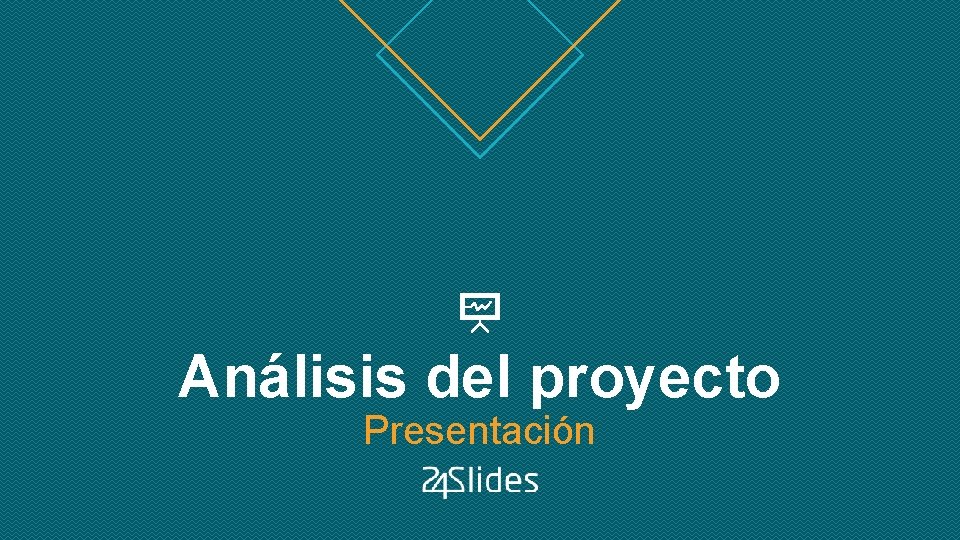 Análisis del proyecto

Presentación

24Slides